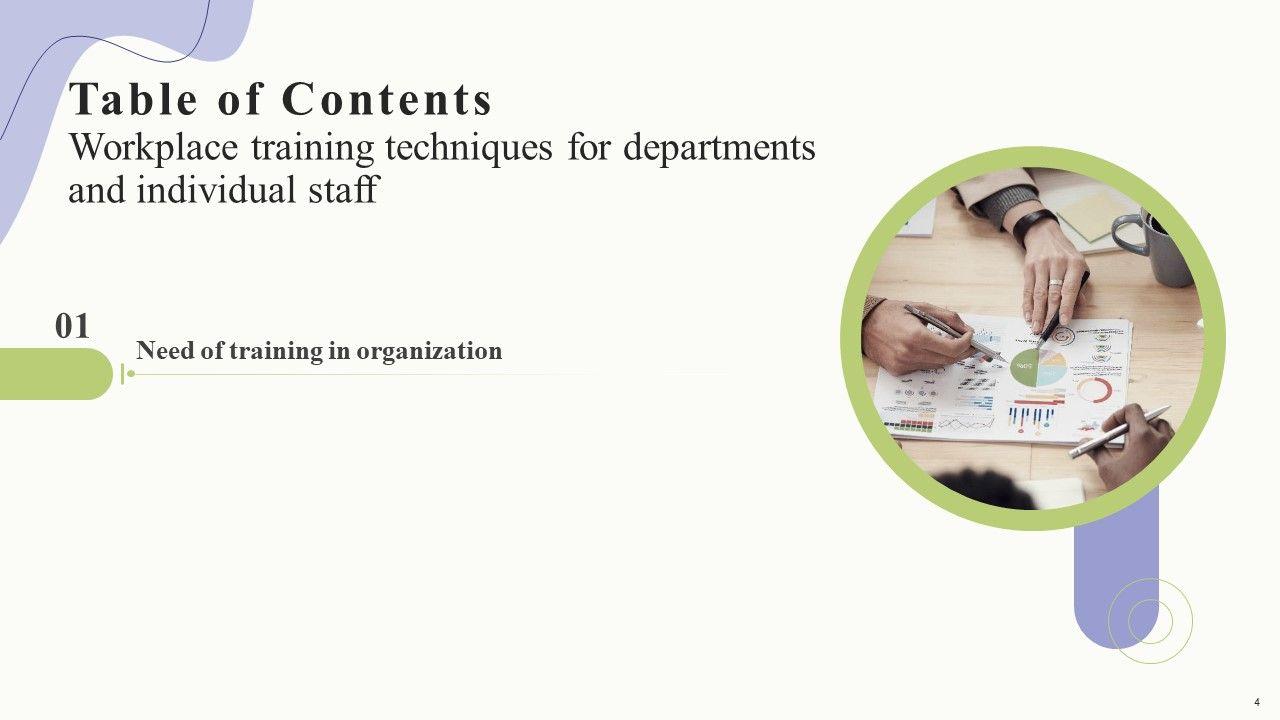 Table of Contents
Workplace training techniques for departments and individual staff

01

Need of training in organization

4